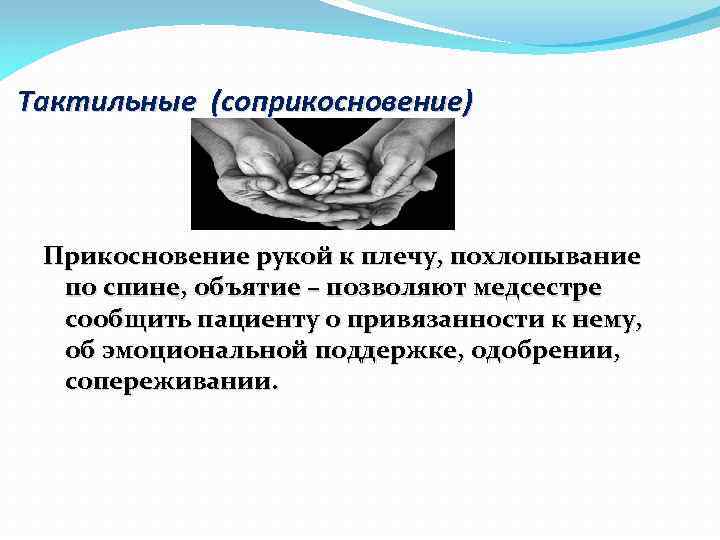 Тактильные (соприкосновение)

Прикосновение рукой к плечу, похлопывание по спине, объятие – позволяют медсестре сообщить пациенту о привязанности к нему, об эмоциональной поддержке, одобрении, сопереживании.